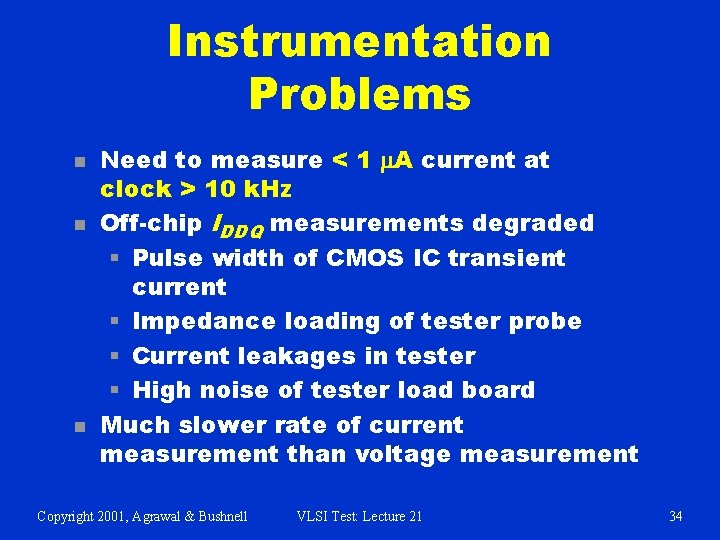 Instrumentation Problems

- Need to measure < 1 $\mu$A current at clock > 10 kHz
- Off-chip $I_{DDQ}$ measurements degraded
  - Pulse width of CMOS IC transient current
  - Impedance loading of tester probe
  - Current leakages in tester
  - High noise of tester load board
- Much slower rate of current measurement than voltage measurement

Copyright 2001, Agrawal & Bushnell VLSI Test: Lecture 21 34